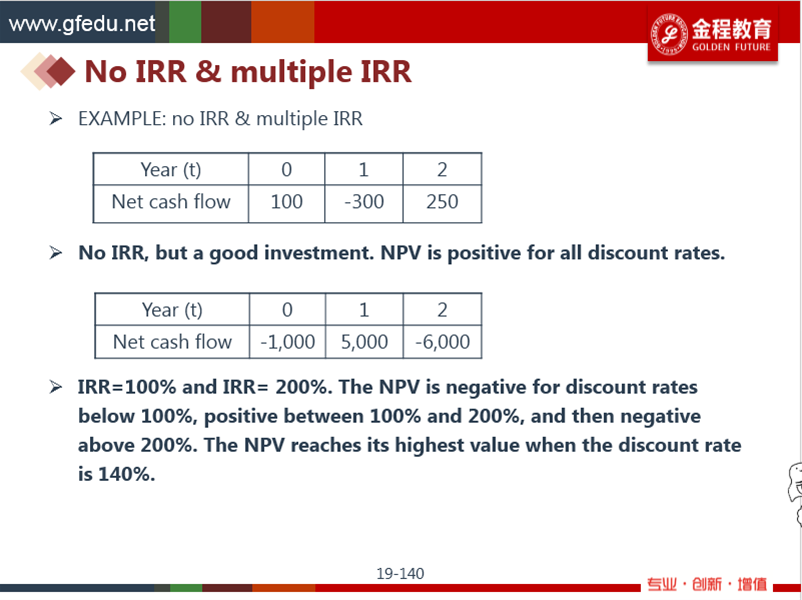 www.gfedu.net

金程教育
GOLDEN FUTURE

No IRR & multiple IRR

➢ EXAMPLE: no IRR & multiple IRR

| Year (t) | 0 | 1 | 2 |
|---|---|---|---|
| Net cash flow | 100 | -300 | 250 |

➢ No IRR, but a good investment. NPV is positive for all discount rates.

| Year (t) | 0 | 1 | 2 |
|---|---|---|---|
| Net cash flow | -1,000 | 5,000 | -6,000 |

➢ IRR=100% and IRR= 200%. The NPV is negative for discount rates below 100%, positive between 100% and 200%, and then negative above 200%. The NPV reaches its highest value when the discount rate is 140%.

19-140

专业 · 创新 · 增值